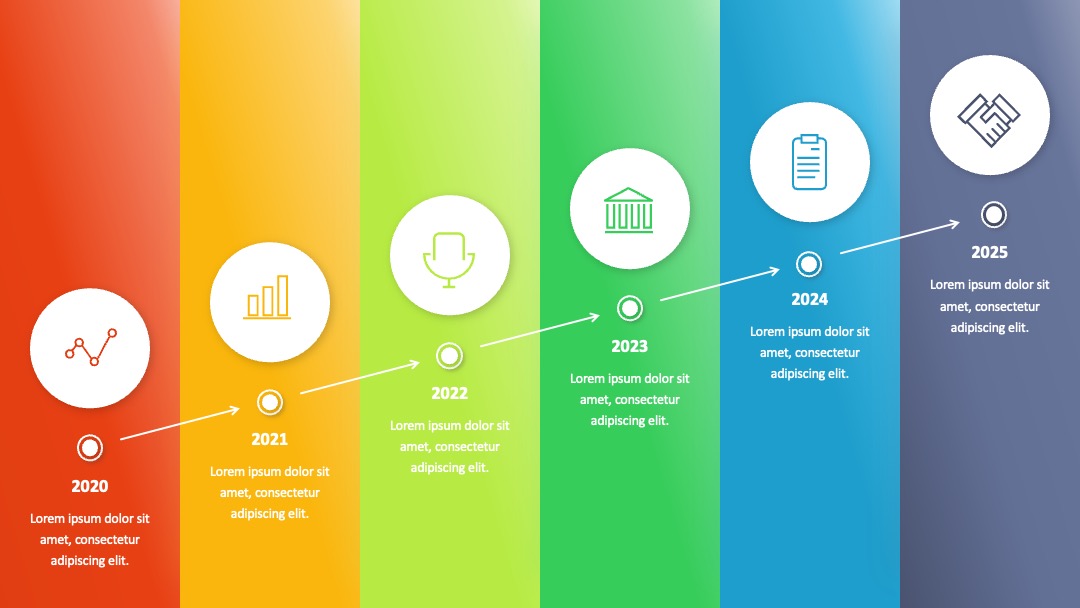 2020

Lorem ipsum dolor sit amet, consectetur adipiscing elit.

2021

Lorem ipsum dolor sit amet, consectetur adipiscing elit.

2022

Lorem ipsum dolor sit amet, consectetur adipiscing elit.

2023

Lorem ipsum dolor sit amet, consectetur adipiscing elit.

2024

Lorem ipsum dolor sit amet, consectetur adipiscing elit.

2025

Lorem ipsum dolor sit amet, consectetur adipiscing elit.